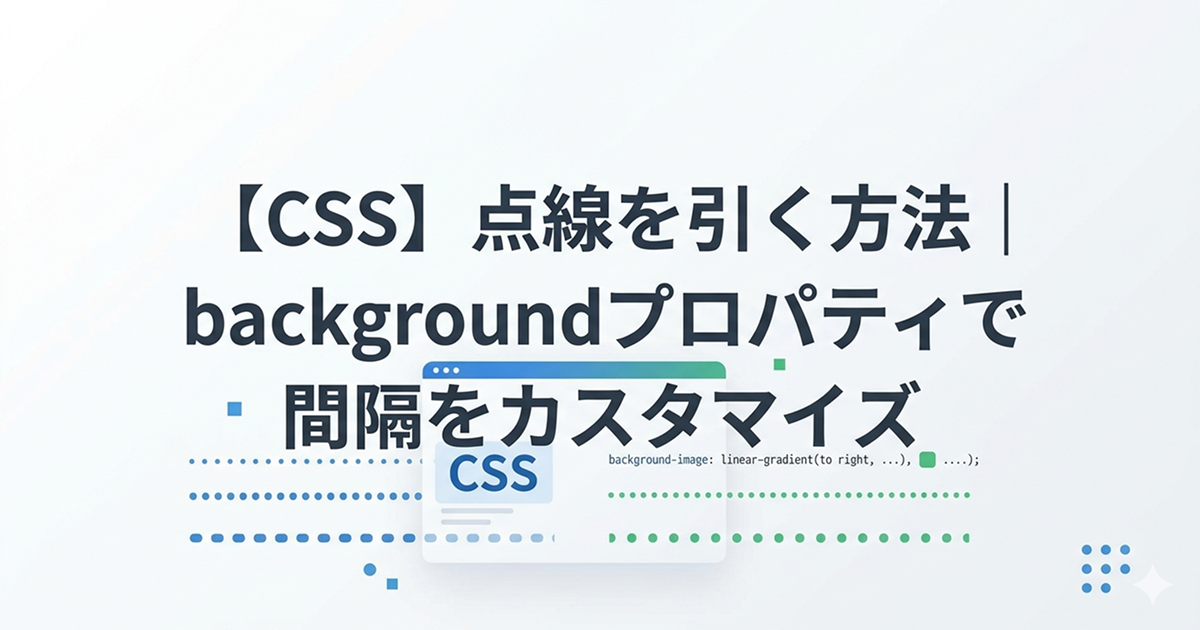 【CSS】点線を引く方法｜backgroundプロパティで間隔をカスタマイズ

CSS

background-image: linear-gradient(to right, ...), ....);